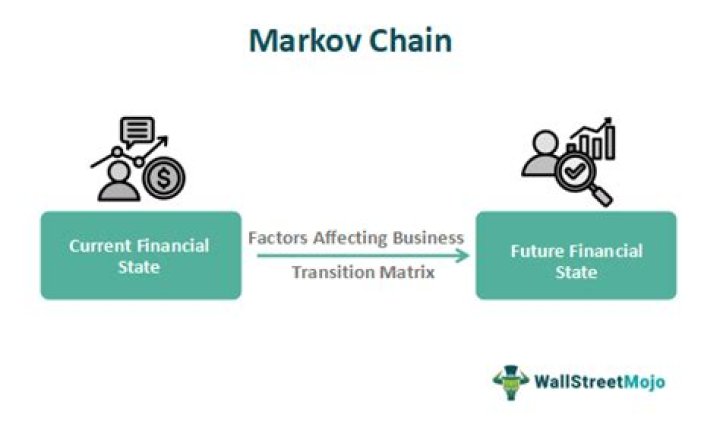 Markov Chain

Current Financial State

Factors Affecting Business

Transition Matrix

Future Financial State

WallStreetMojo